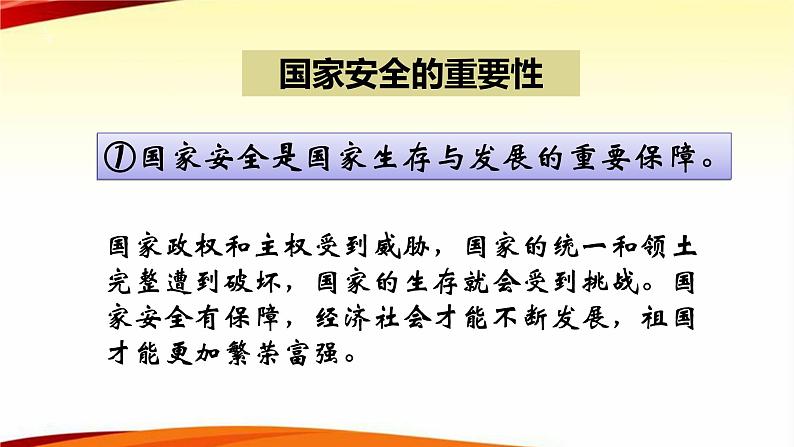 国家安全的重要性

①国家安全是国家生存与发展的重要保障。

国家政权和主权受到威胁，国家的统一和领土完整遭到破坏，国家的生存就会受到挑战。国家安全有保障，经济社会才能不断发展，祖国才能更加繁荣富强。